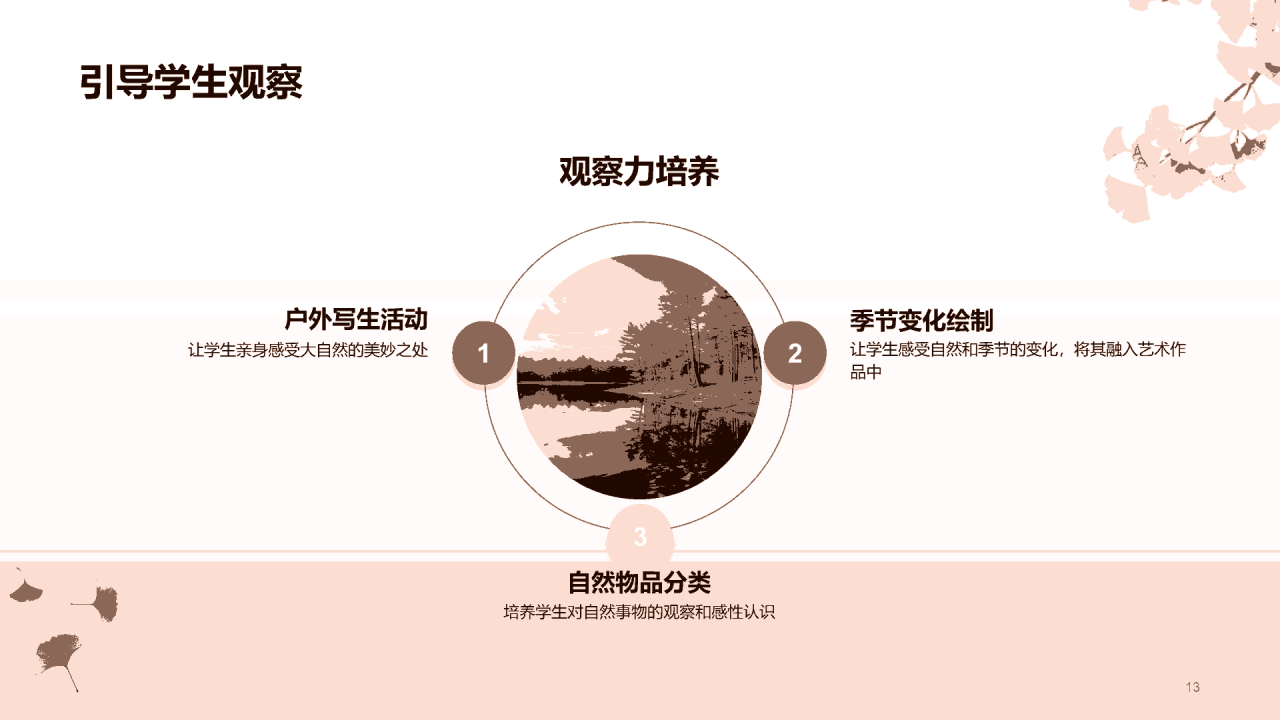 引导学生观察

观察力培养

户外写生活动
让学生亲身感受大自然的美妙之处

1

2

季节变化绘制
让学生感受自然和季节的变化，将其融入艺术作品中

3

自然物品分类
培养学生对自然事物的观察和感性认识

13